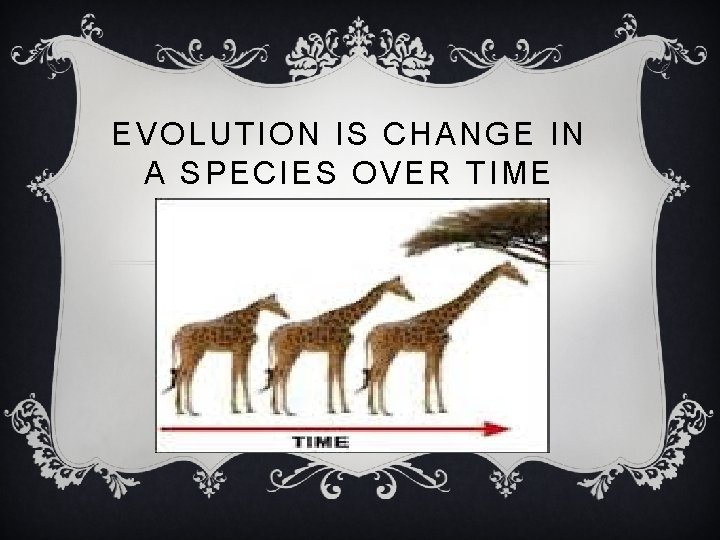 EVOLUTION IS CHANGE IN A SPECIES OVER TIME

TIME